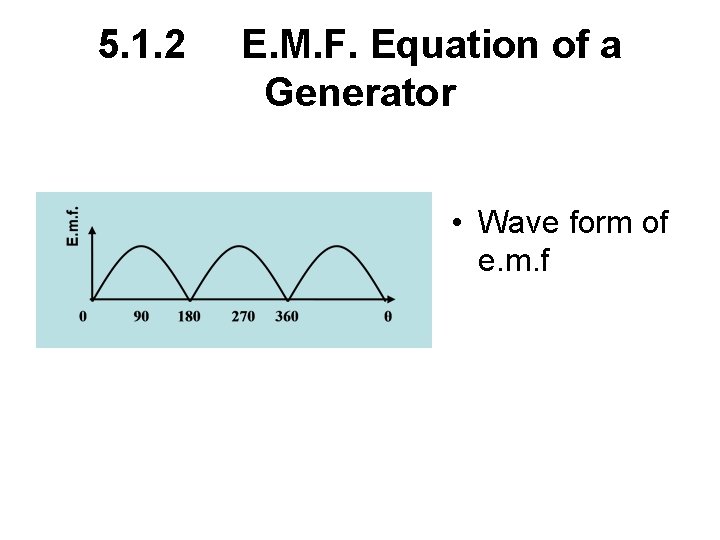 5.1.2 E.M.F. Equation of a Generator

E.m.f.

0 90 180 270 360 θ

• Wave form of e.m.f